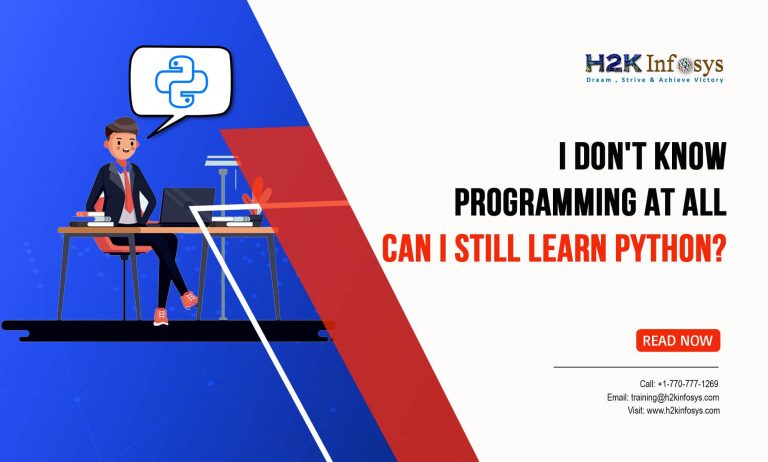 H2K Infosys
Dream , Strive & Achieve Victory

I DON'T KNOW PROGRAMMING AT ALL
CAN I STILL LEARN PYTHON?

READ NOW

Call: +1-770-777-1269
Email: training@h2kinfosys.com
Visit: www.h2kinfosys.com